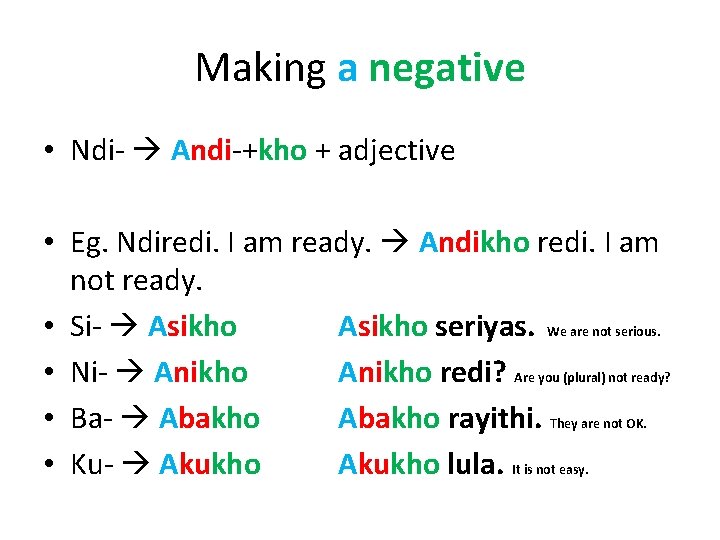 Making a negative

• Ndi- → Andi-+kho + adjective

• Eg. Ndiredi. I am ready. → Andikho redi. I am not ready.
• Si- → Asikho Asikho seriyas. We are not serious.
• Ni- → Anikho Anikho redi? Are you (plural) not ready?
• Ba- → Abakho Abakho rayithi. They are not OK.
• Ku- → Akukho Akukho lula. It is not easy.